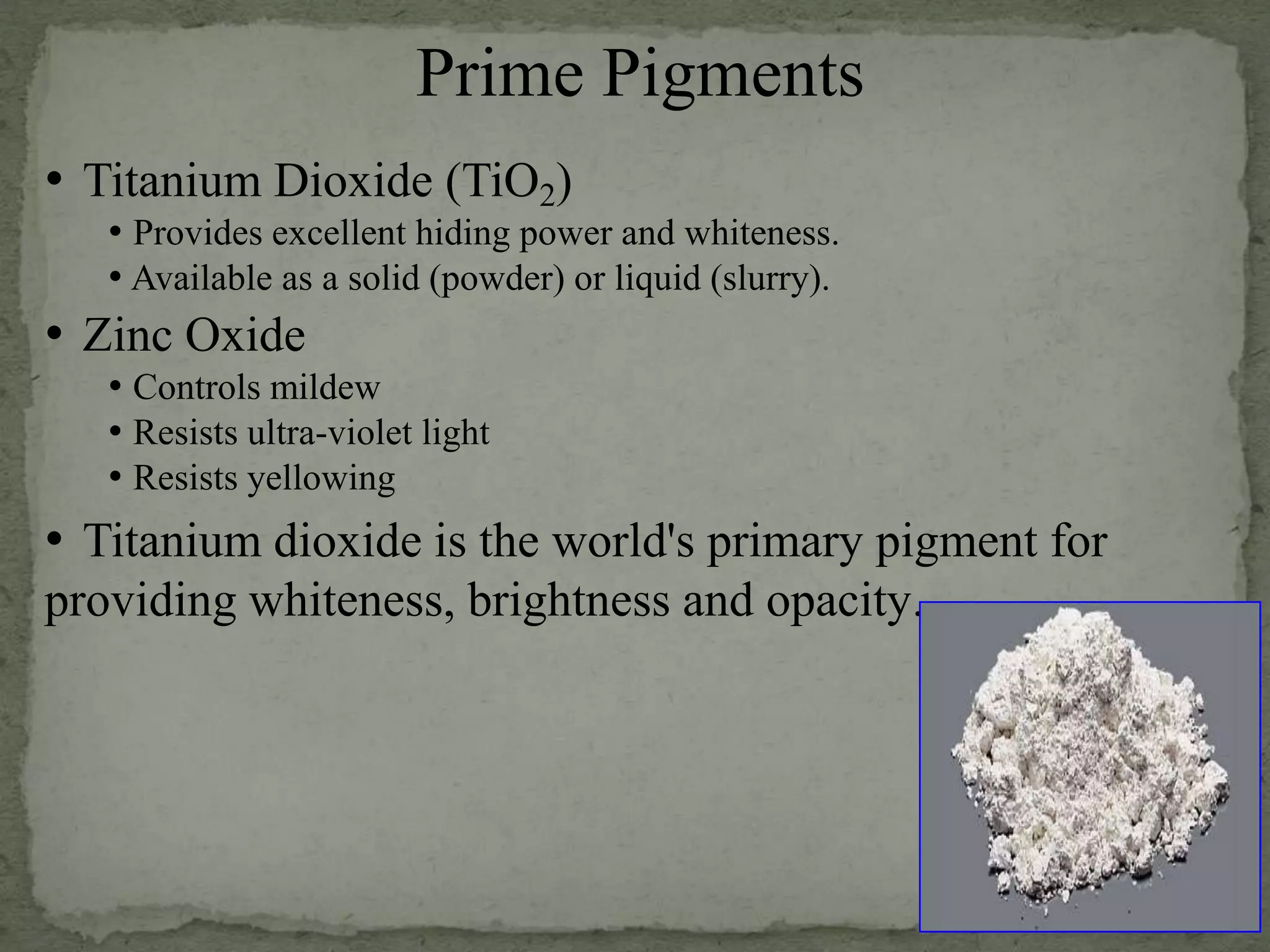 Prime Pigments

• Titanium Dioxide ($TiO_2$)
  • Provides excellent hiding power and whiteness.
  • Available as a solid (powder) or liquid (slurry).

• Zinc Oxide
  • Controls mildew
  • Resists ultra-violet light
  • Resists yellowing

• Titanium dioxide is the world's primary pigment for providing whiteness, brightness and opacity.